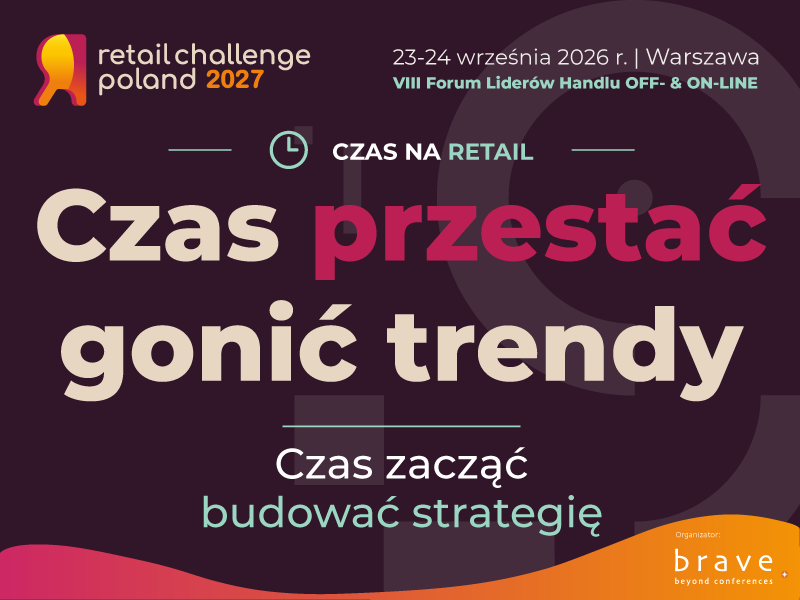 retail challenge poland 2027

23-24 września 2026 r. | Warszawa
VIII Forum Liderów Handlu OFF- & ON-LINE

CZAS NA RETAIL

Czas przestać gonić trendy

Czas zacząć budować strategię

Organizator:
brave
beyond conferences